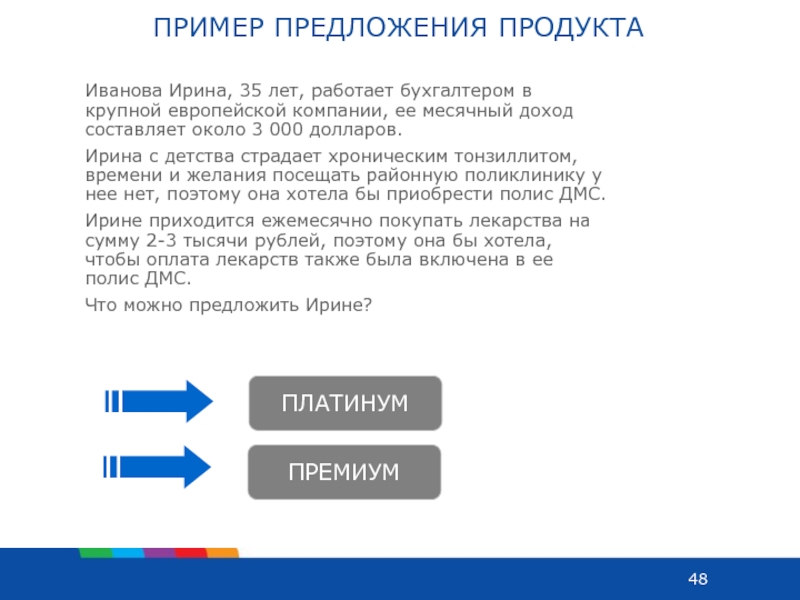 ПРИМЕР ПРЕДЛОЖЕНИЯ ПРОДУКТА

Иванова Ирина, 35 лет, работает бухгалтером в крупной европейской компании, ее месячный доход составляет около 3 000 долларов.

Ирина с детства страдает хроническим тонзиллитом, времени и желания посещать районную поликлинику у нее нет, поэтому она хотела бы приобрести полис ДМС.

Ирине приходится ежемесячно покупать лекарства на сумму 2-3 тысячи рублей, поэтому она бы хотела, чтобы оплата лекарств также была включена в ее полис ДМС.

Что можно предложить Ирине?

ПЛАТИНУМ

ПРЕМИУМ

48